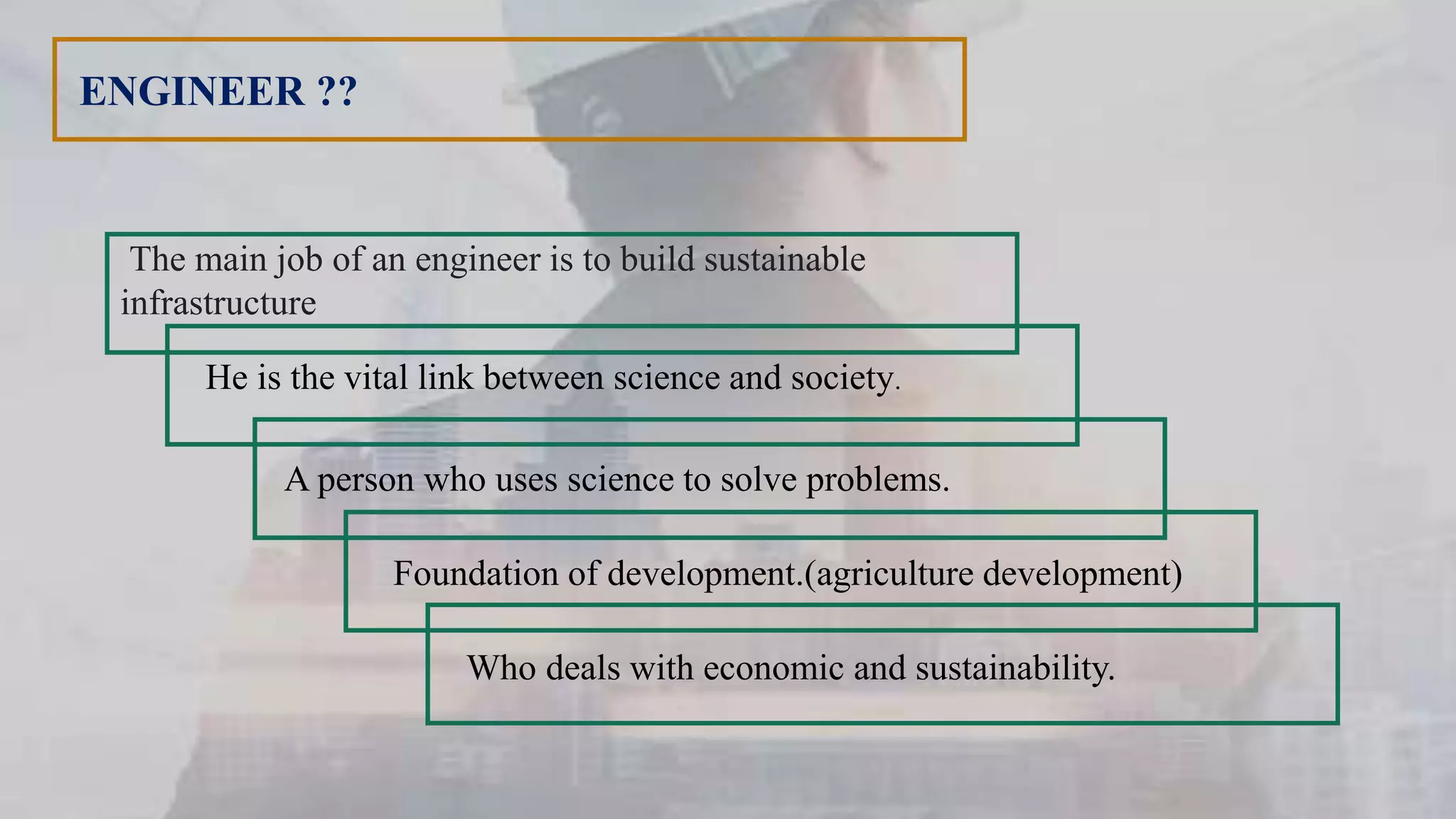 ENGINEER ??

The main job of an engineer is to build sustainable infrastructure

He is the vital link between science and society.

A person who uses science to solve problems.

Foundation of development.(agriculture development)

Who deals with economic and sustainability.